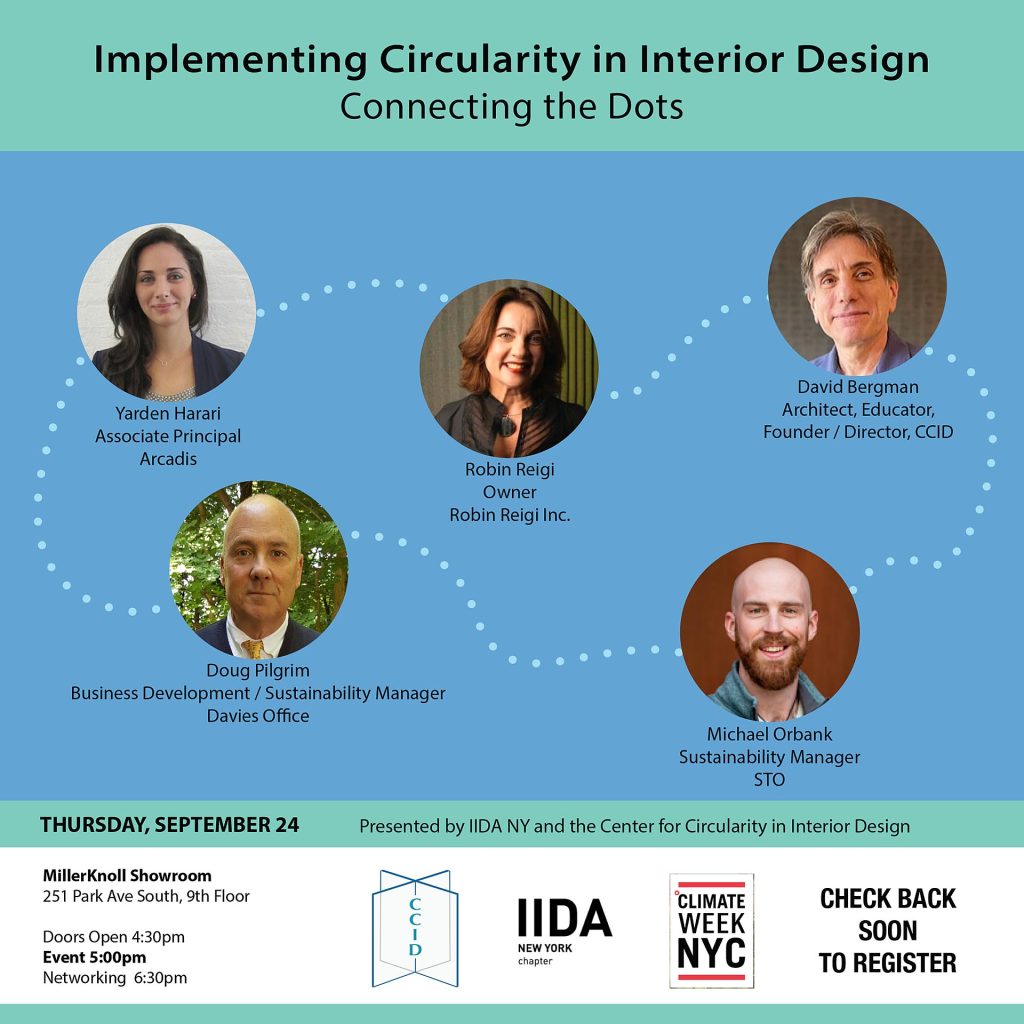 Implementing Circularity in Interior Design
Connecting the Dots

Yarden Harari
Associate Principal
Arcadis

Robin Reigi
Owner
Robin Reigi Inc.

David Bergman
Architect, Educator,
Founder / Director, CCID

Doug Pilgrim
Business Development / Sustainability Manager
Davies Office

Michael Orbank
Sustainability Manager
STO

THURSDAY, SEPTEMBER 24

Presented by IIDA NY and the Center for Circularity in Interior Design

MillerKnoll Showroom
251 Park Ave South, 9th Floor

Doors Open 4:30pm
Event 5:00pm
Networking 6:30pm

CCID

IIDA
NEW YORK
chapter

CLIMATE WEEK NYC

CHECK BACK SOON TO REGISTER